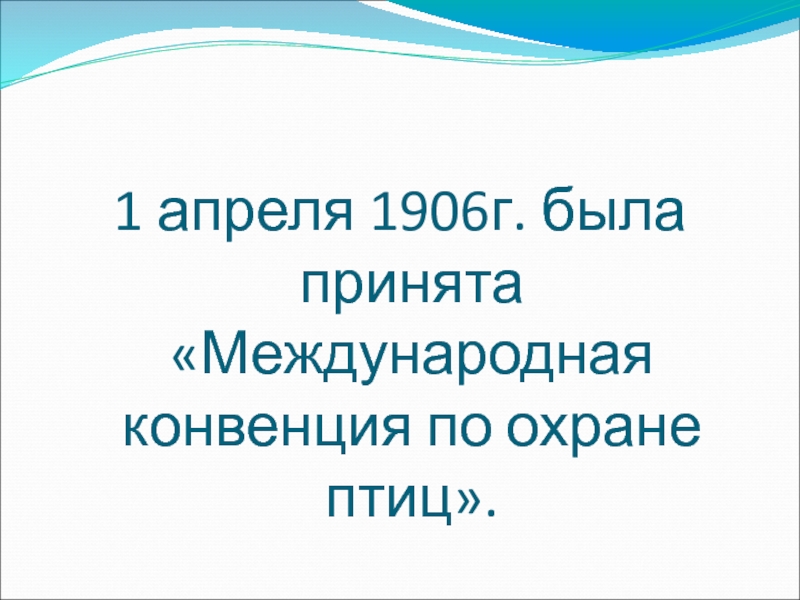 1 апреля 1906г. была принята «Международная конвенция по охране птиц».